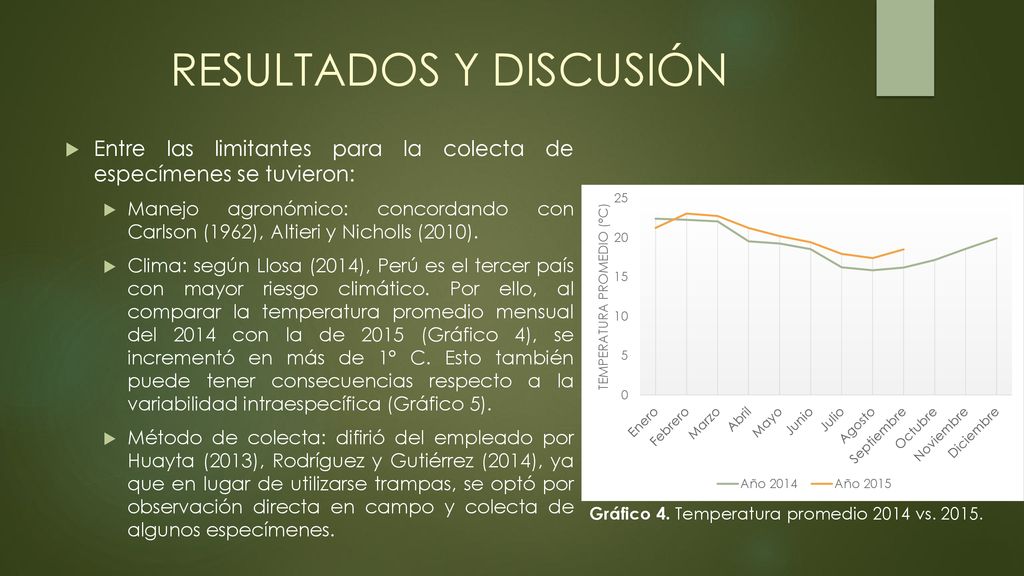 RESULTADOS Y DISCUSIÓN

Entre las limitantes para la colecta de especímenes se tuvieron:

Manejo agronómico: concordando con Carlson (1962), Altieri y Nicholls (2010).

Clima: según Llosa (2014), Perú es el tercer país con mayor riesgo climático. Por ello, al comparar la temperatura promedio mensual del 2014 con la de 2015 (Gráfico 4), se incrementó en más de 1° C. Esto también puede tener consecuencias respecto a la variabilidad intraespecífica (Gráfico 5).

Método de colecta: difirió del empleado por Huayta (2013), Rodríguez y Gutiérrez (2014), ya que en lugar de utilizarse trampas, se optó por observación directa en campo y colecta de algunos especímenes.

TEMPERATURA PROMEDIO (°C)
25
20
15
10
5
0
Enero Febrero Marzo Abril Mayo Junio Julio Agosto Septiembre Octubre Noviembre Diciembre
Año 2014 Año 2015

Gráfico 4. Temperatura promedio 2014 vs. 2015.